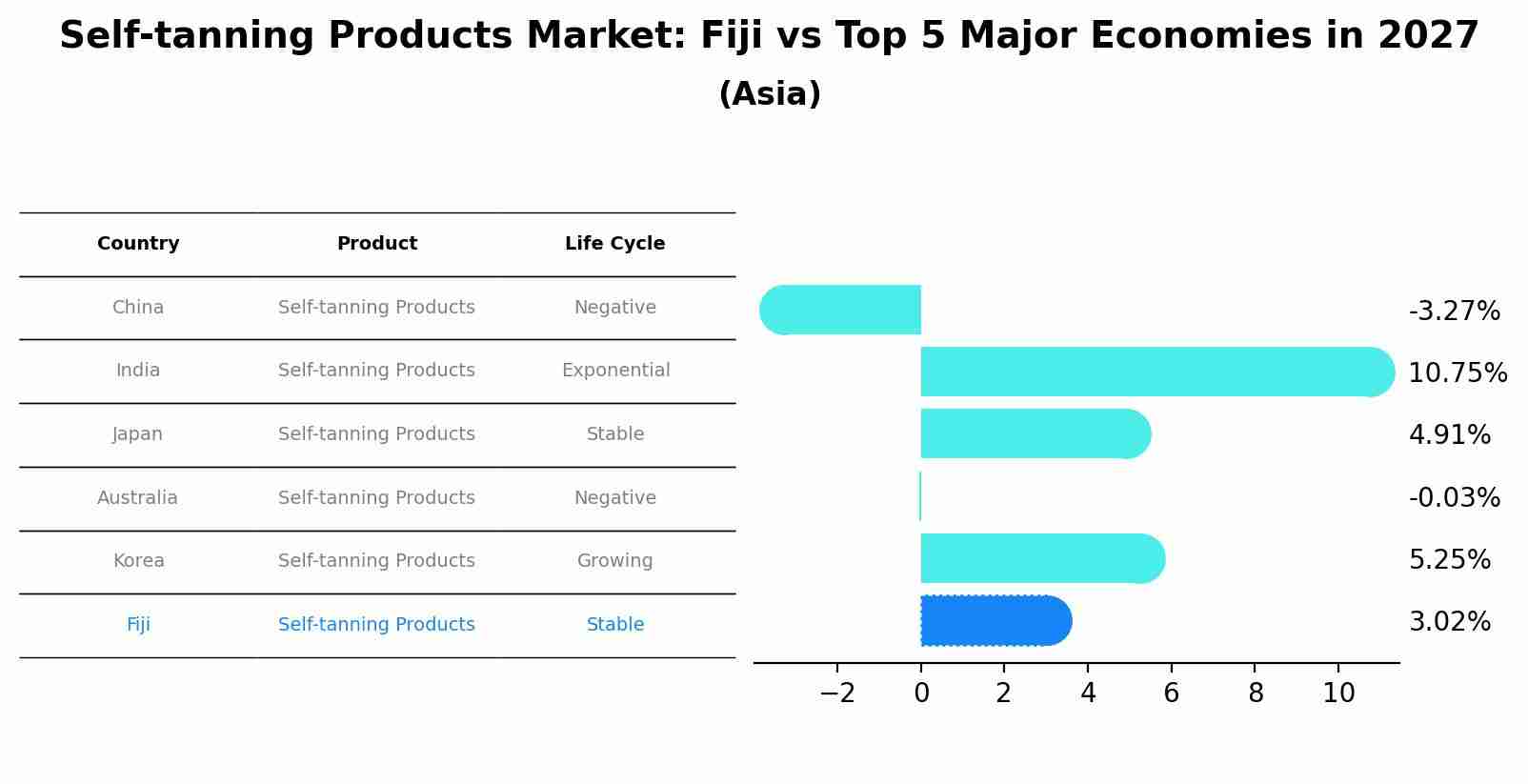 Self-tanning Products Market: Fiji vs Top 5 Major Economies in 2027
(Asia)

| Country | Product | Life Cycle |
|---|---|---|
| China | Self-tanning Products | Negative |
| India | Self-tanning Products | Exponential |
| Japan | Self-tanning Products | Stable |
| Australia | Self-tanning Products | Negative |
| Korea | Self-tanning Products | Growing |
| Fiji | Self-tanning Products | Stable |

-3.27%
10.75%
4.91%
-0.03%
5.25%
3.02%

−2 0 2 4 6 8 10